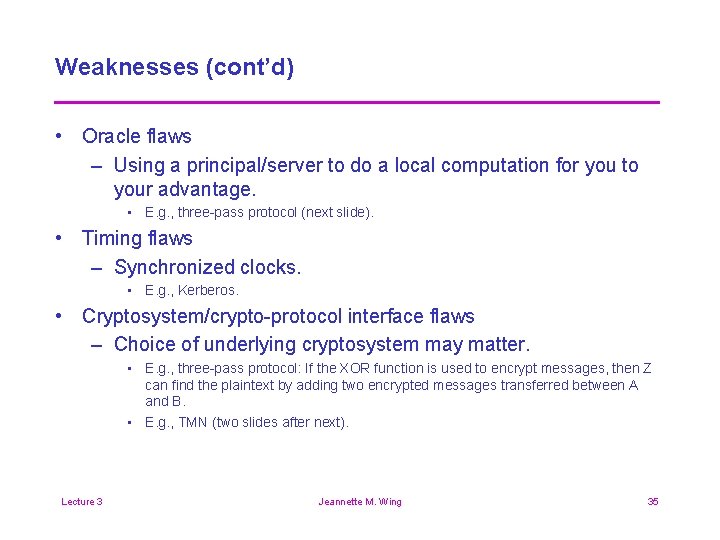 Weaknesses (cont'd)

• Oracle flaws
  – Using a principal/server to do a local computation for you to your advantage.
    • E.g., three-pass protocol (next slide).
• Timing flaws
  – Synchronized clocks.
    • E.g., Kerberos.
• Cryptosystem/crypto-protocol interface flaws
  – Choice of underlying cryptosystem may matter.
    • E.g., three-pass protocol: If the XOR function is used to encrypt messages, then Z can find the plaintext by adding two encrypted messages transferred between A and B.
    • E.g., TMN (two slides after next).

Lecture 3 Jeannette M. Wing 35